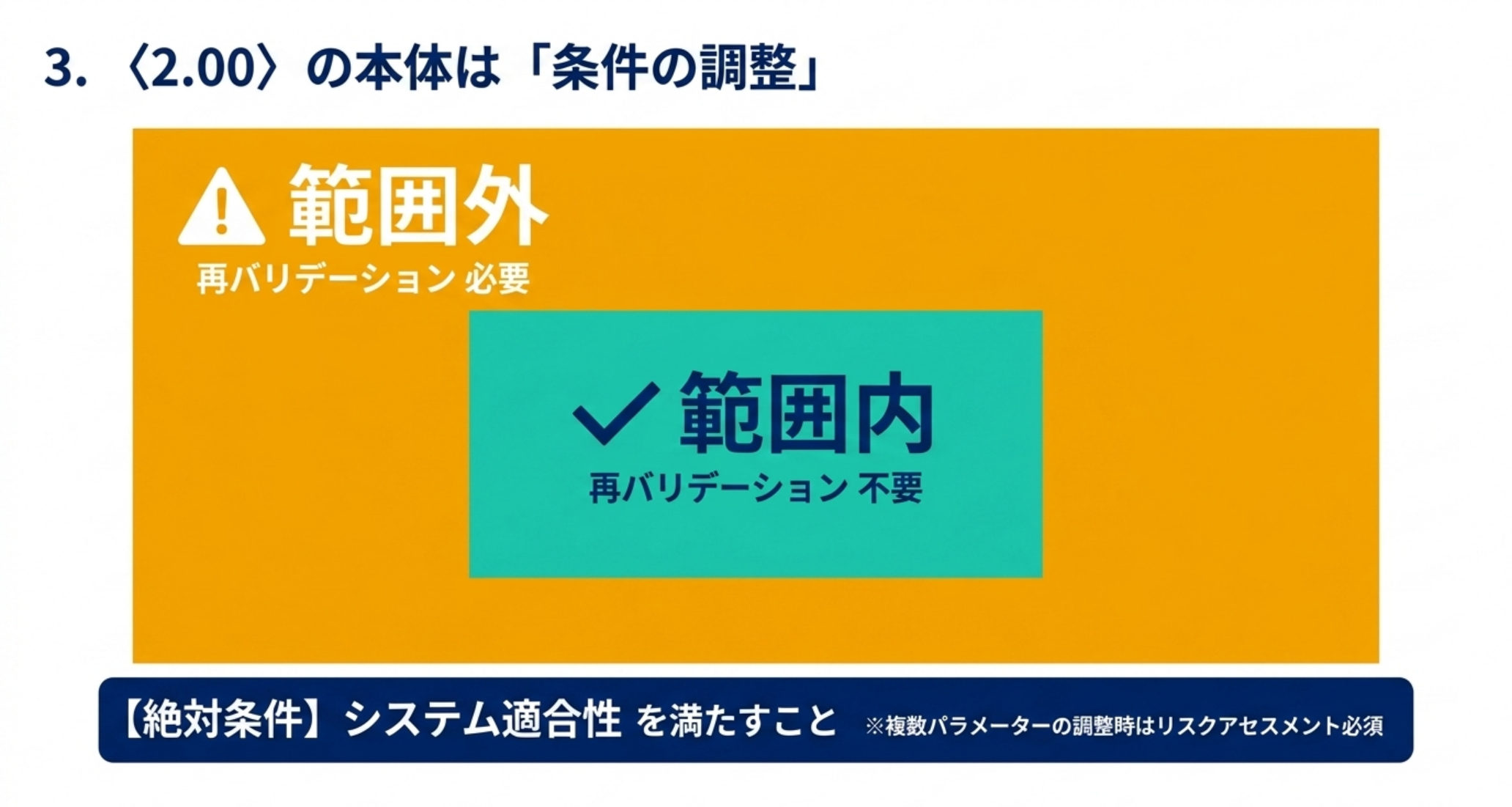 3. 〈2.00〉の本体は「条件の調整」

範囲外
再バリデーション 必要

範囲内
再バリデーション 不要

【絶対条件】システム適合性 を満たすこと ※複数パラメーターの調整時はリスクアセスメント必須